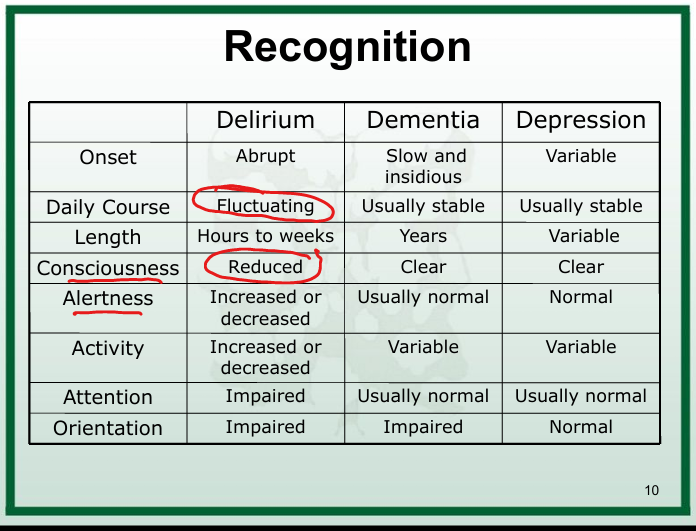 Recognition

| | Delirium | Dementia | Depression |
|---|---|---|---|
| Onset | Abrupt | Slow and insidious | Variable |
| Daily Course | Fluctuating | Usually stable | Usually stable |
| Length | Hours to weeks | Years | Variable |
| Consciousness | Reduced | Clear | Clear |
| Alertness | Increased or decreased | Usually normal | Normal |
| Activity | Increased or decreased | Variable | Variable |
| Attention | Impaired | Usually normal | Usually normal |
| Orientation | Impaired | Impaired | Normal |

10